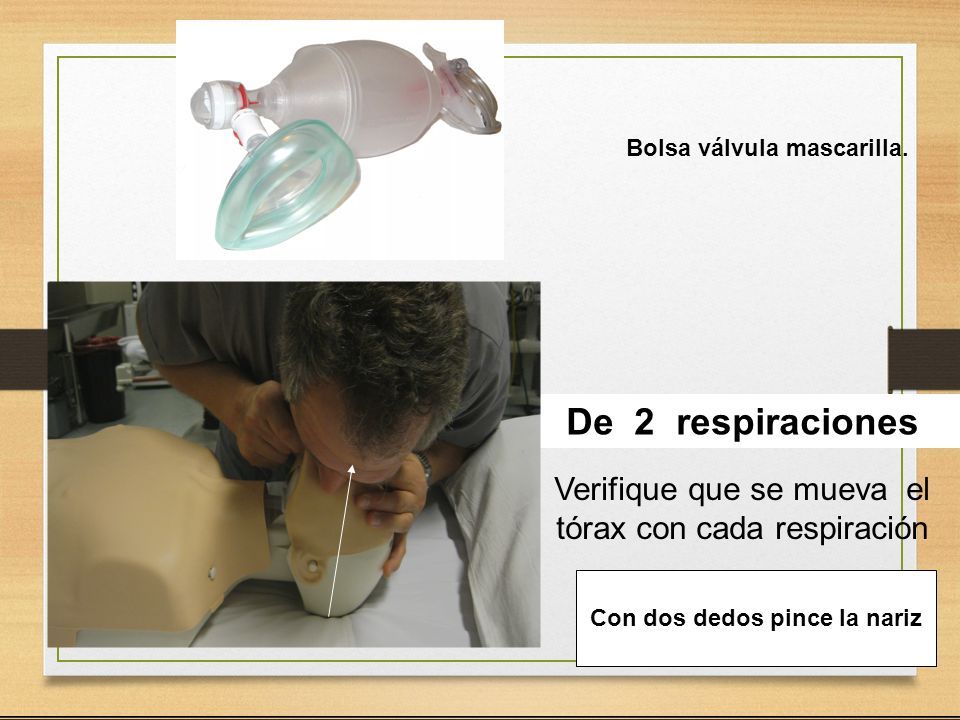 Bolsa válvula mascarilla.

De 2 respiraciones

Verifique que se mueva el tórax con cada respiración

Con dos dedos pince la nariz